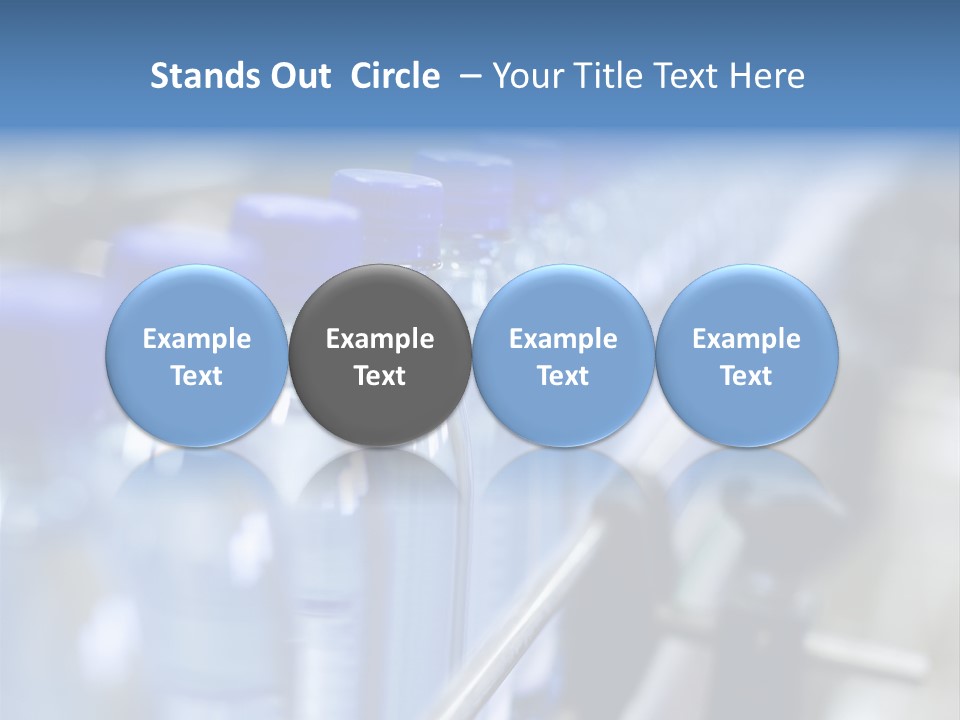 Stands Out Circle – Your Title Text Here

Example Text

Example Text

Example Text

Example Text